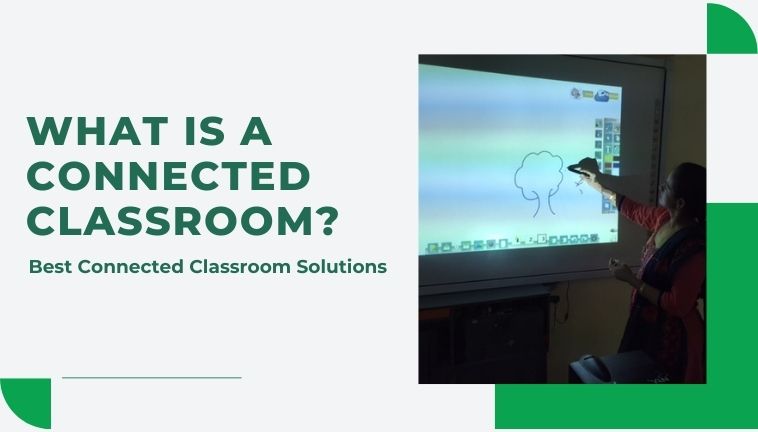 WHAT IS A CONNECTED CLASSROOM?

Best Connected Classroom Solutions